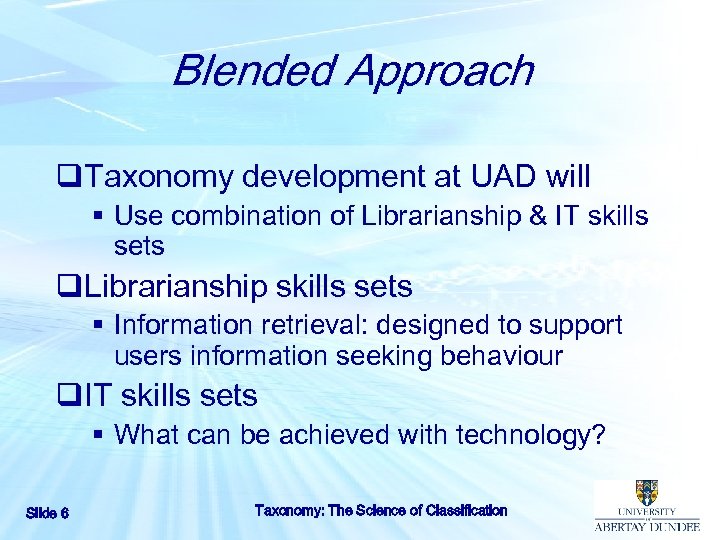 Blended Approach

❑Taxonomy development at UAD will

▪ Use combination of Librarianship & IT skills sets

❑Librarianship skills sets

▪ Information retrieval: designed to support users information seeking behaviour

❑IT skills sets

▪ What can be achieved with technology?

Slide 6

Taxonomy: The Science of Classification

UNIVERSITY OF ABERTAY DUNDEE